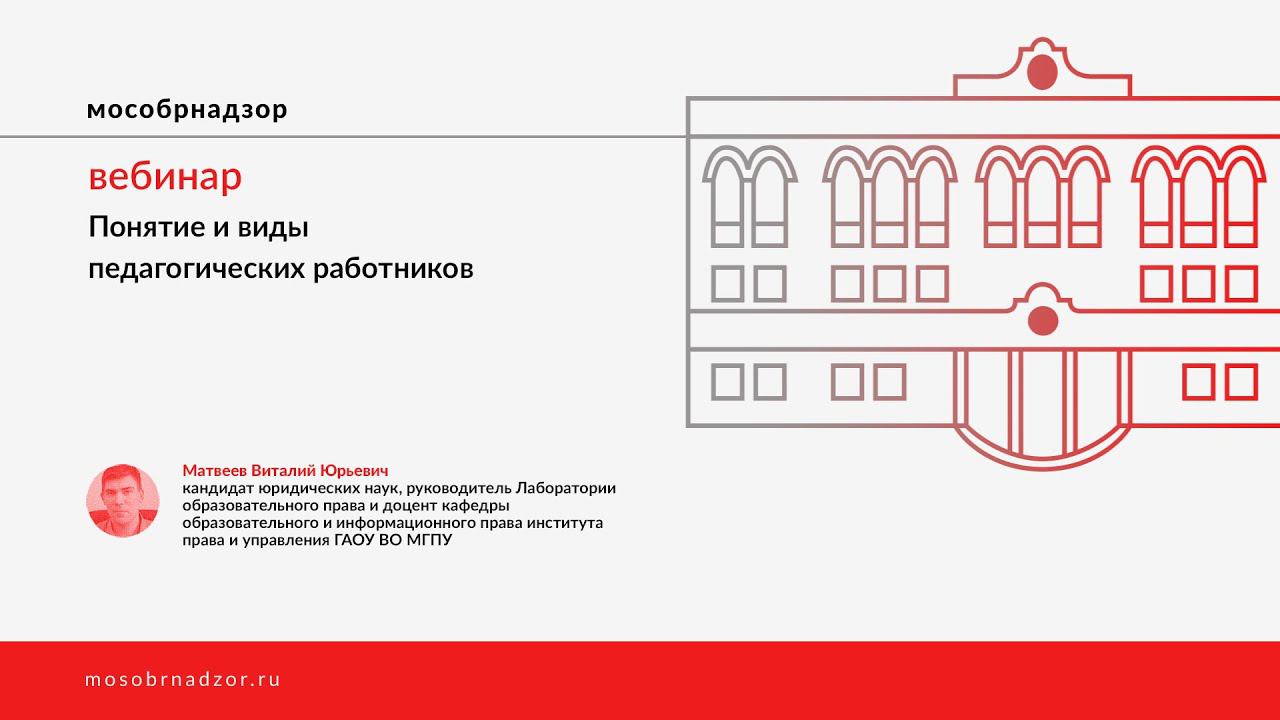 мособрнадзор

вебинар

Понятие и виды педагогических работников

Матвеев Виталий Юрьевич
кандидат юридических наук, руководитель Лаборатории образовательного права и доцент кафедры образовательного и информационного права института права и управления ГАОУ ВО МГПУ

mosobrnadzor.ru